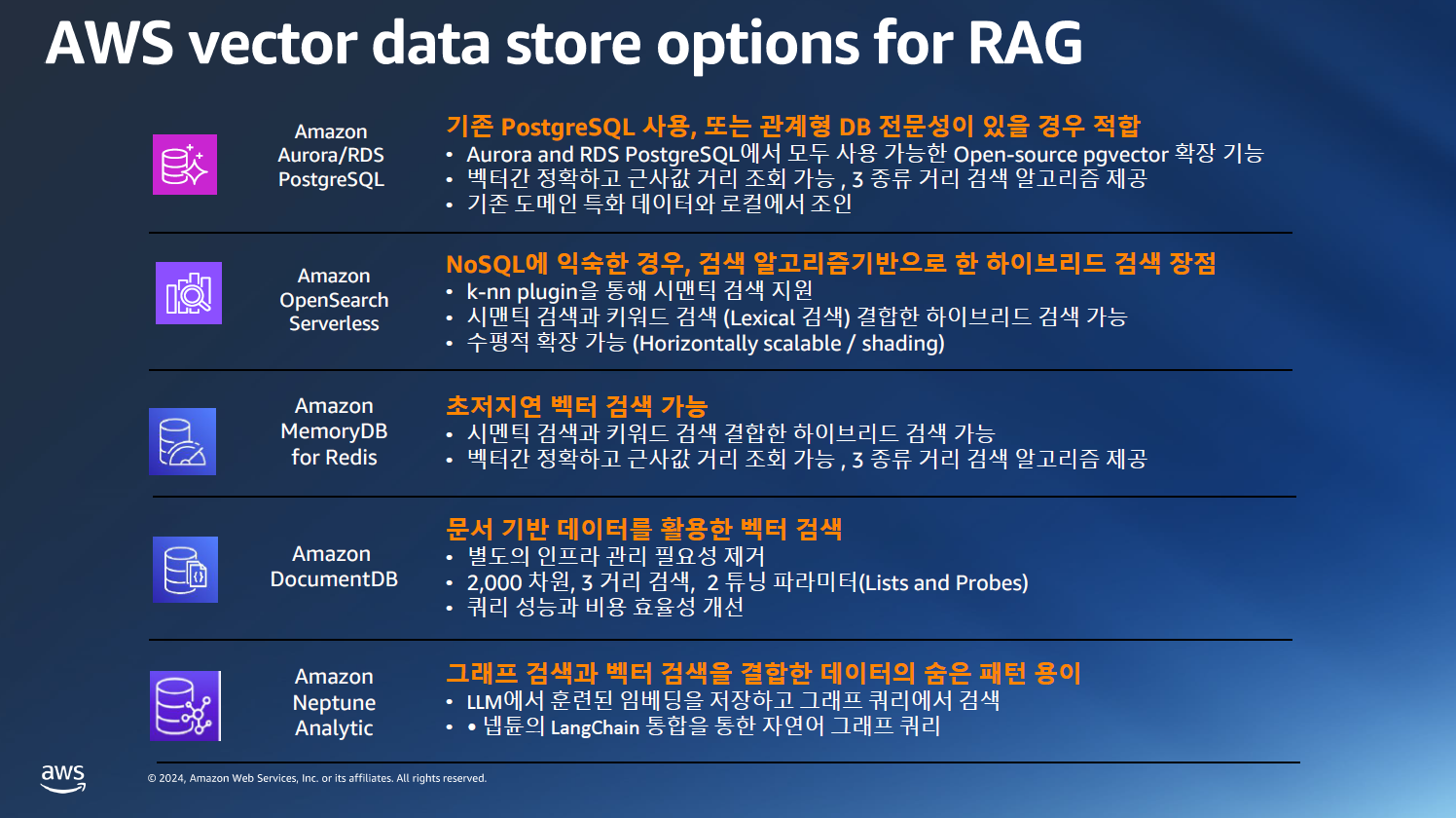 AWS vector data store options for RAG

Amazon Aurora/RDS PostgreSQL

기존 PostgreSQL 사용, 또는 관계형 DB 전문성이 있을 경우 적합
• Aurora and RDS PostgreSQL에서 모두 사용 가능한 Open-source pgvector 확장 기능
• 벡터간 정확하고 근사값 거리 조회 가능 , 3 종류 거리 검색 알고리즘 제공
• 기존 도메인 특화 데이터와 로컬에서 조인

Amazon OpenSearch Serverless

NoSQL에 익숙한 경우, 검색 알고리즘기반으로 한 하이브리드 검색 장점
• k-nn plugin을 통해 시맨틱 검색 지원
• 시맨틱 검색과 키워드 검색 (Lexical 검색) 결합한 하이브리드 검색 가능
• 수평적 확장 가능 (Horizontally scalable / shading)

Amazon MemoryDB for Redis

초저지연 벡터 검색 가능
• 시멘틱 검색과 키워드 검색 결합한 하이브리드 검색 가능
• 벡터간 정확하고 근사값 거리 조회 가능 , 3 종류 거리 검색 알고리즘 제공

Amazon DocumentDB

문서 기반 데이터를 활용한 벡터 검색
• 별도의 인프라 관리 필요성 제거
• 2,000 차원, 3 거리 검색, 2 튜닝 파라미터(Lists and Probes)
• 쿼리 성능과 비용 효율성 개선

Amazon Neptune Analytic

그래프 검색과 벡터 검색을 결합한 데이터의 숨은 패턴 용이
• LLM에서 훈련된 임베딩을 저장하고 그래프 쿼리에서 검색
• • 넵튠의 LangChain 통합을 통한 자연어 그래프 쿼리

aws

© 2024, Amazon Web Services, Inc. or its affiliates. All rights reserved.